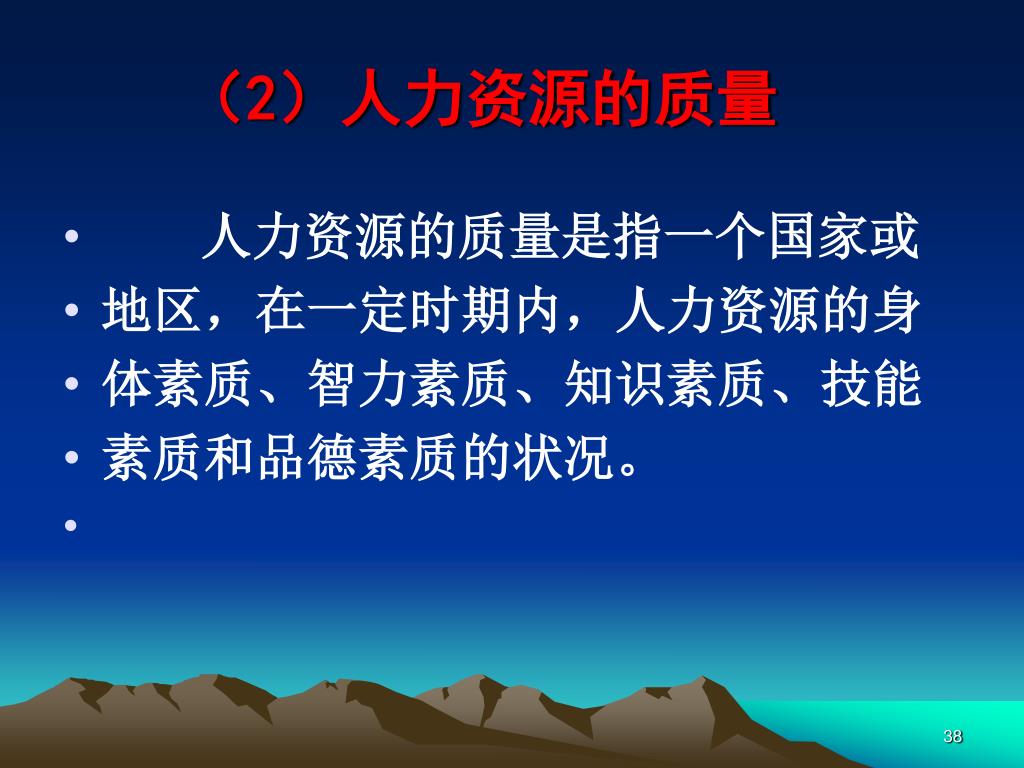 （2）人力资源的质量

• 人力资源的质量是指一个国家或
• 地区，在一定时期内，人力资源的身
• 体素质、智力素质、知识素质、技能
• 素质和品德素质的状况。
•

38